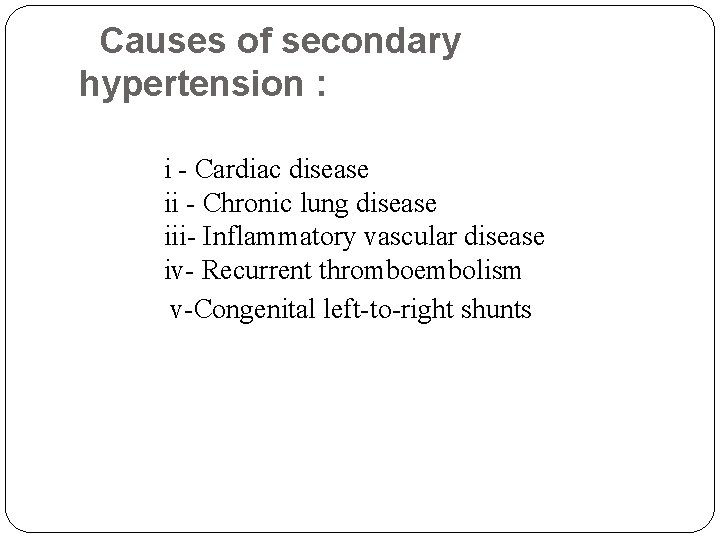 Causes of secondary hypertension :

i - Cardiac disease
ii - Chronic lung disease
iii- Inflammatory vascular disease
iv- Recurrent thromboembolism
v-Congenital left-to-right shunts